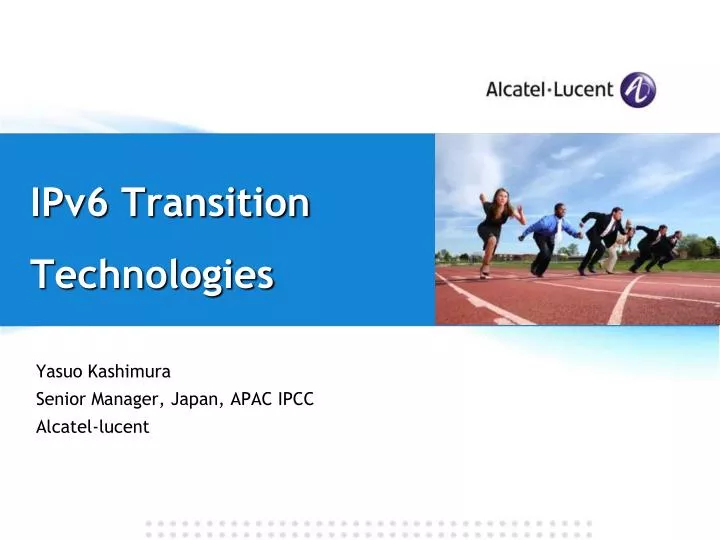 Alcatel·Lucent

IPv6 Transition Technologies

Yasuo Kashimura
Senior Manager, Japan, APAC IPCC
Alcatel-lucent